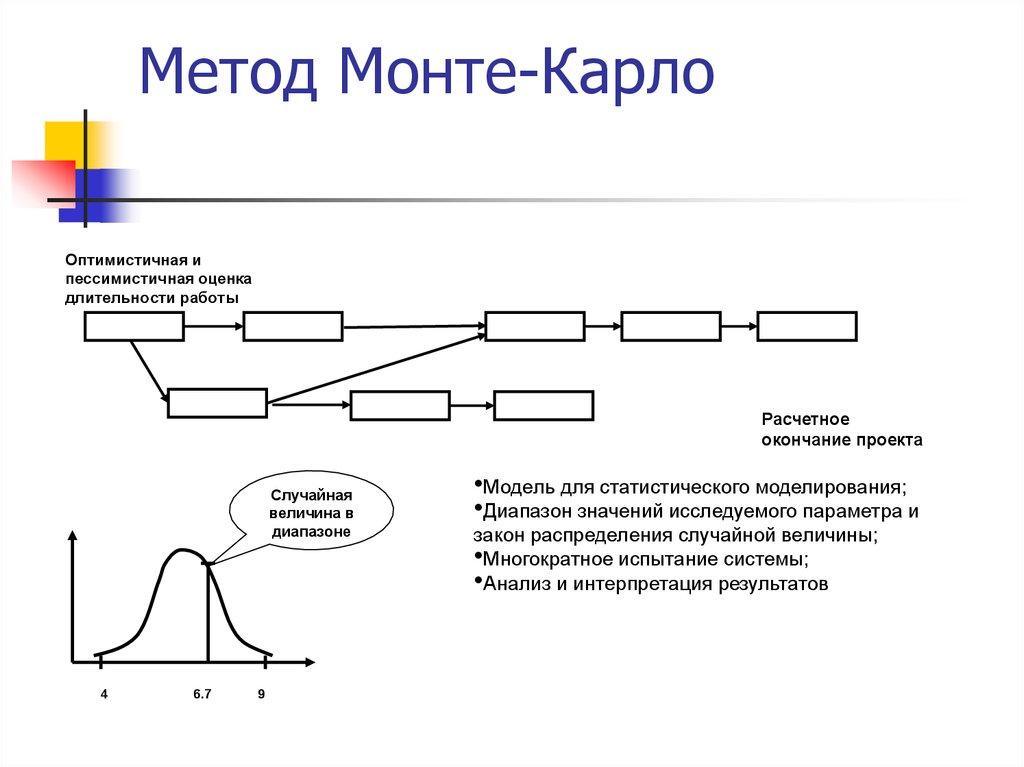 Метод Монте-Карло

Оптимистичная и пессимистичная оценка длительности работы

Расчетное окончание проекта

Случайная величина в диапазоне

•Модель для статистического моделирования;
•Диапазон значений исследуемого параметра и закон распределения случайной величины;
•Многократное испытание системы;
•Анализ и интерпретация результатов

4
6.7
9